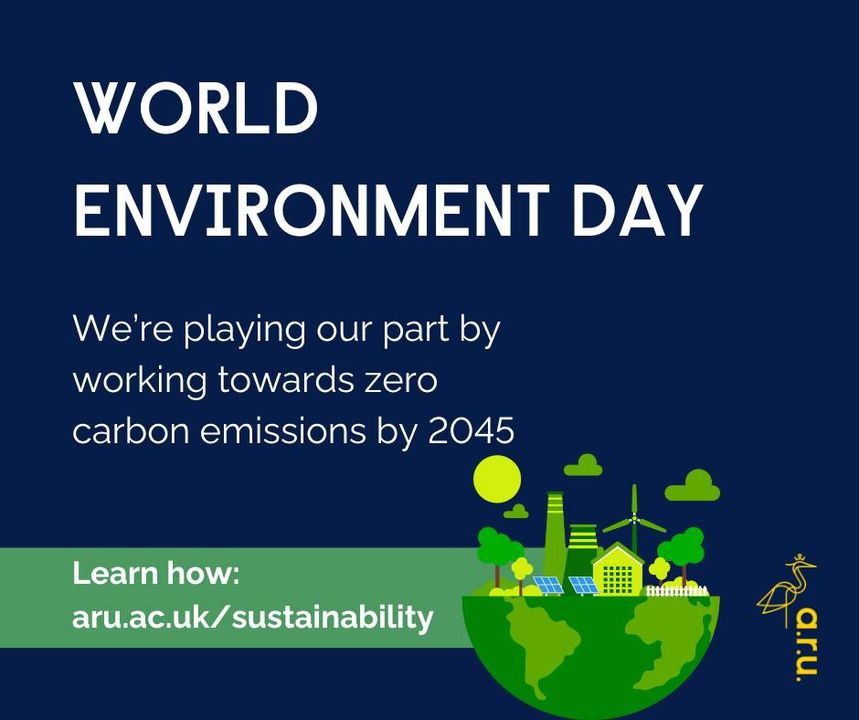 WORLD ENVIRONMENT DAY

We're playing our part by working towards zero carbon emissions by 2045

Learn how:
aru.ac.uk/sustainability

a.r.u.